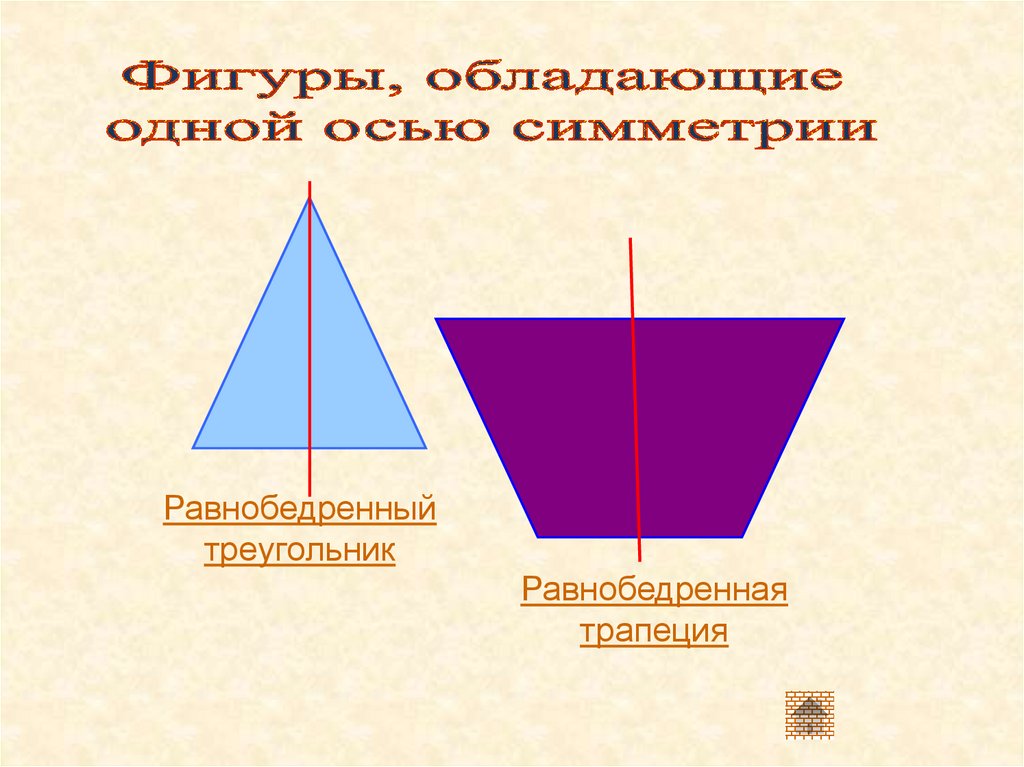 Фигуры, обладающие одной осью симметрии

Равнобедренный треугольник

Равнобедренная трапеция